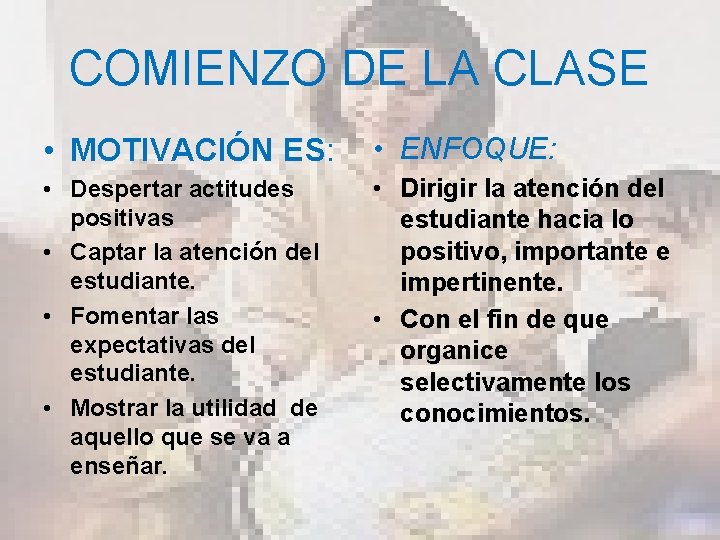 COMIENZO DE LA CLASE

• MOTIVACIÓN ES:
• Despertar actitudes positivas
• Captar la atención del estudiante.
• Fomentar las expectativas del estudiante.
• Mostrar la utilidad de aquello que se va a enseñar.

• ENFOQUE:
• Dirigir la atención del estudiante hacia lo positivo, importante e impertinente.
• Con el fin de que organice selectivamente los conocimientos.